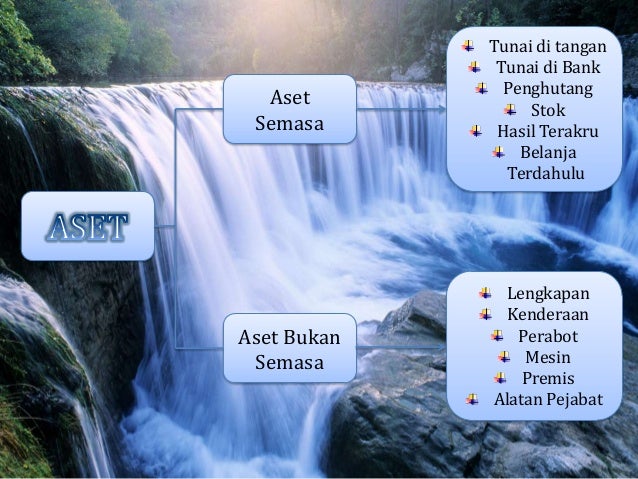 ASET

Aset Semasa

Tunai di tangan
Tunai di Bank
Penghutang
Stok
Hasil Terakru
Belanja Terdahulu

Aset Bukan Semasa

Lengkapan
Kenderaan
Perabot
Mesin
Premis
Alatan Pejabat